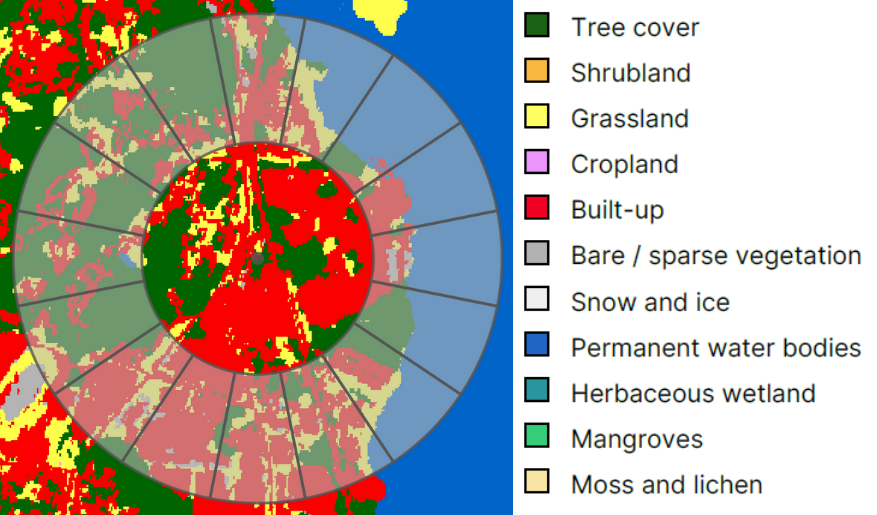 Tree cover
Shrubland
Grassland
Cropland
Built-up
Bare / sparse vegetation
Snow and ice
Permanent water bodies
Herbaceous wetland
Mangroves
Moss and lichen